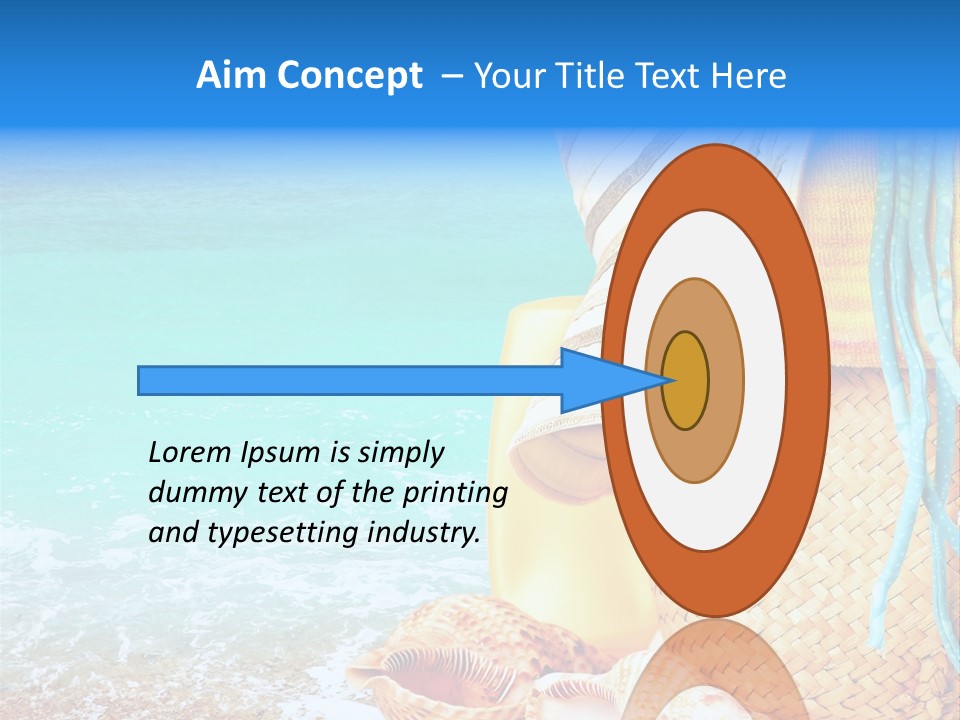 Aim Concept – Your Title Text Here

Lorem Ipsum is simply dummy text of the printing and typesetting industry.